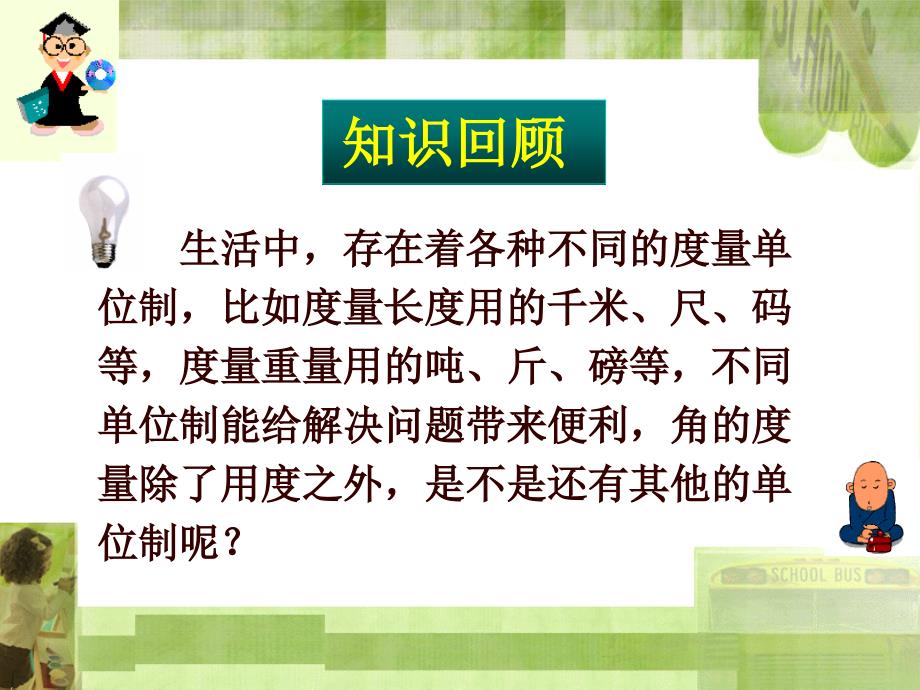 知识回顾

生活中，存在着各种不同的度量单位制，比如度量长度用的千米、尺、码等，度量重量用的吨、斤、磅等，不同单位制能给解决问题带来便利，角的度量除了用度之外，是不是还有其他的单位制呢？

SCHOOL BUS